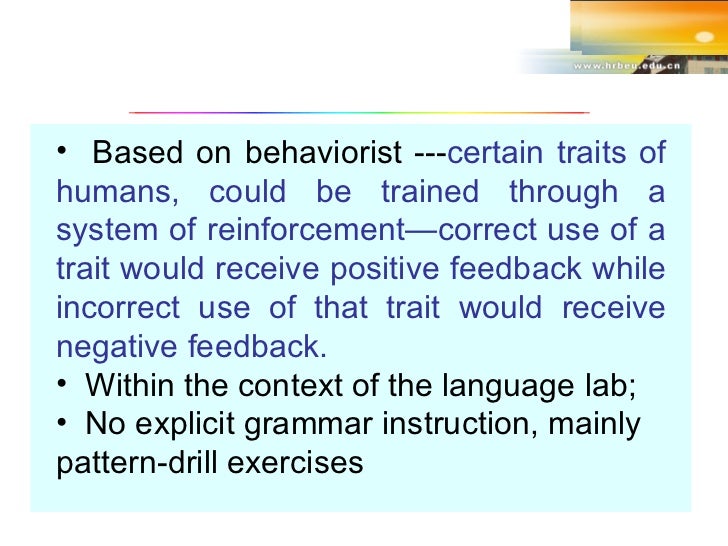 www.hrbeu.edu.cn

• Based on behaviorist ---certain traits of humans, could be trained through a system of reinforcement—correct use of a trait would receive positive feedback while incorrect use of that trait would receive negative feedback.
• Within the context of the language lab;
• No explicit grammar instruction, mainly pattern-drill exercises